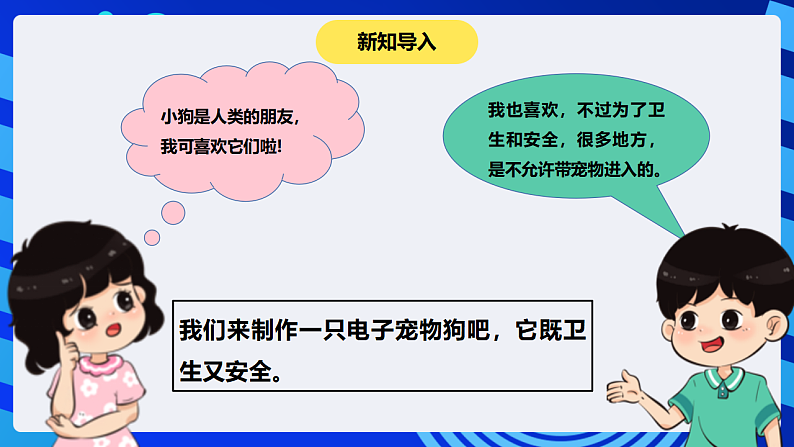 新知导入

小狗是人类的朋友，我可喜欢它们啦!

我也喜欢，不过为了卫生和安全，很多地方，是不允许带宠物进入的。

我们来制作一只电子宠物狗吧，它既卫生又安全。